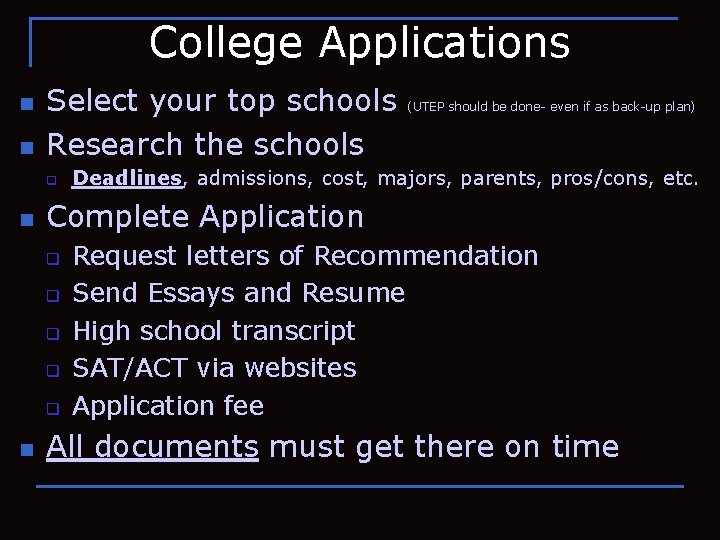 College Applications

- Select your top schools (UTEP should be done- even if as back-up plan)
- Research the schools
  - Deadlines, admissions, cost, majors, parents, pros/cons, etc.
- Complete Application
  - Request letters of Recommendation
  - Send Essays and Resume
  - High school transcript
  - SAT/ACT via websites
  - Application fee
- All documents must get there on time